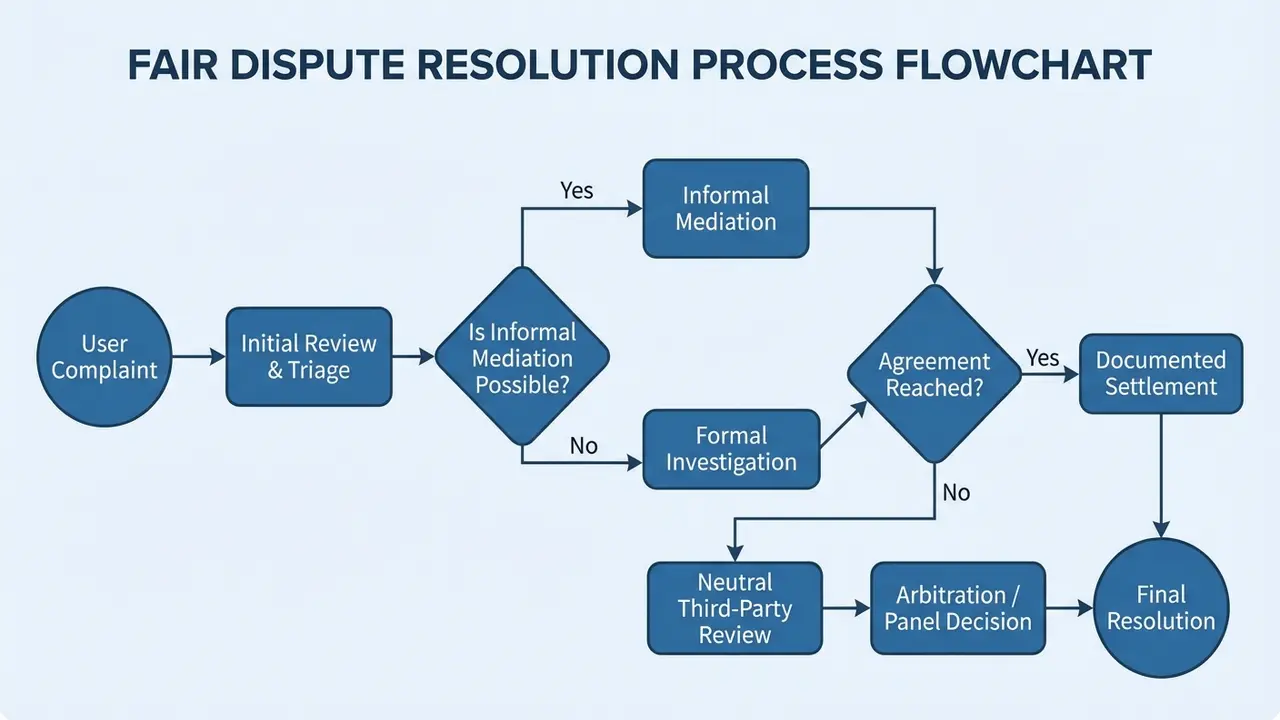 FAIR DISPUTE RESOLUTION PROCESS FLOWCHART

User Complaint

Initial Review & Triage

Is Informal Mediation Possible?

Yes

Informal Mediation

No

Formal Investigation

Agreement Reached?

Yes

Documented Settlement

No

Neutral Third-Party Review

Arbitration / Panel Decision

Final Resolution